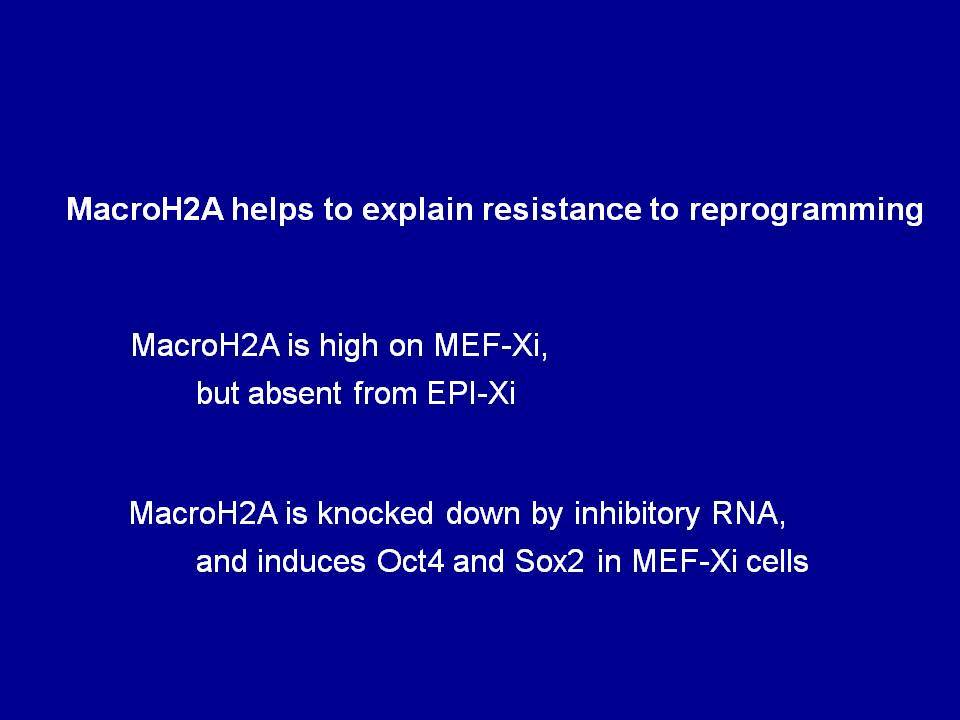 MacroH2A helps to explain resistance to reprogramming

MacroH2A is high on MEF-Xi,
but absent from EPI-Xi

MacroH2A is knocked down by inhibitory RNA,
and induces Oct4 and Sox2 in MEF-Xi cells